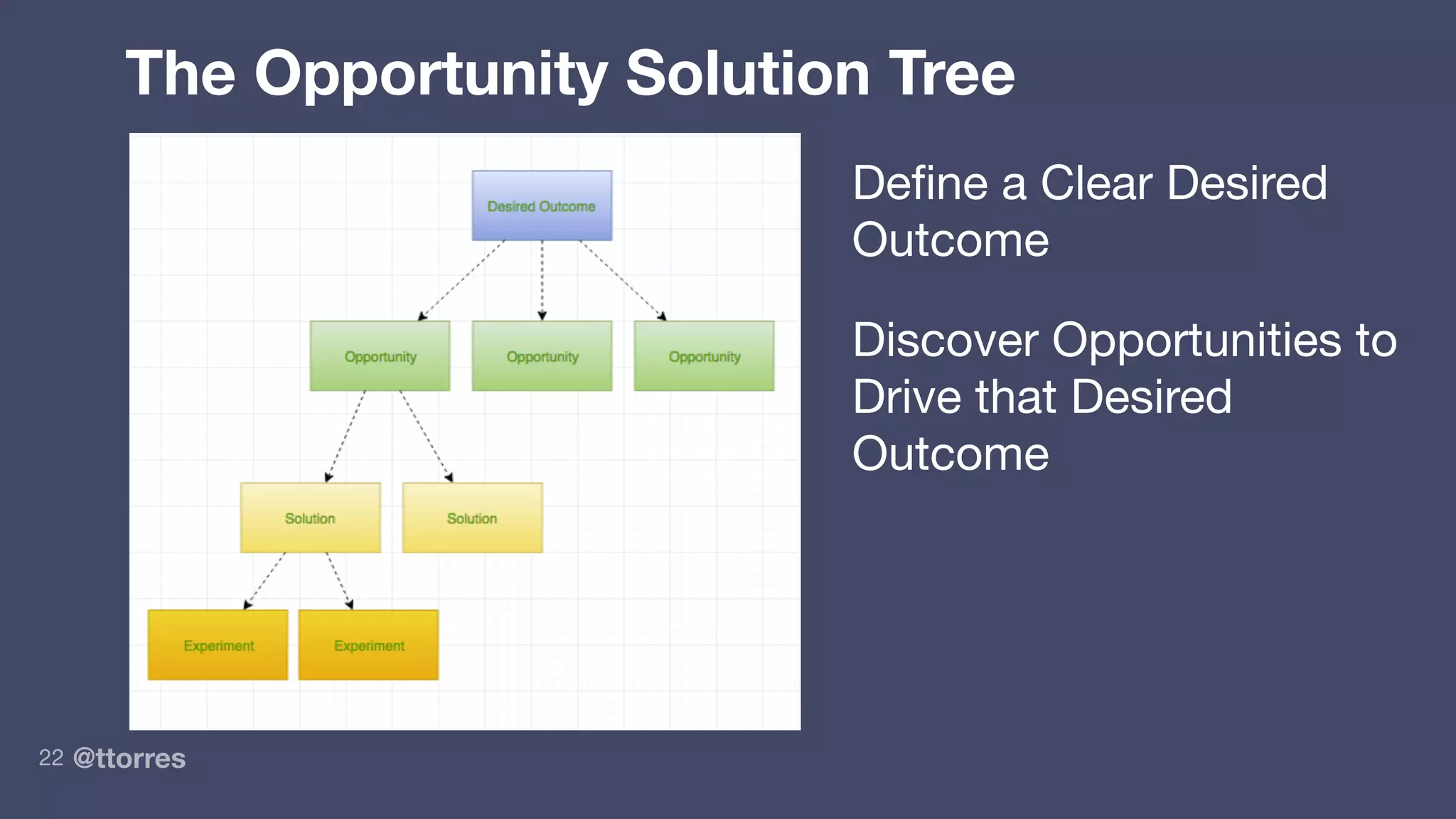 The Opportunity Solution Tree

Desired Outcome

Opportunity

Opportunity

Opportunity

Solution

Solution

Experiment

Experiment

Define a Clear Desired Outcome

Discover Opportunities to Drive that Desired Outcome

22 @ttorres